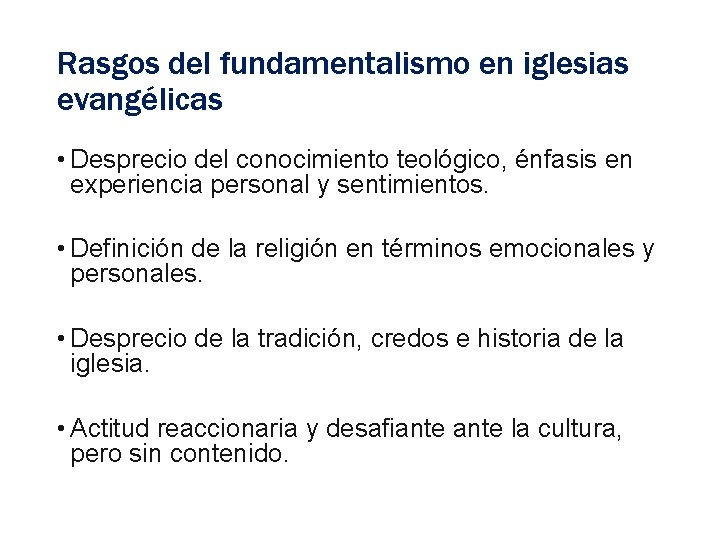 Rasgos del fundamentalismo en iglesias evangélicas

• Desprecio del conocimiento teológico, énfasis en experiencia personal y sentimientos.

• Definición de la religión en términos emocionales y personales.

• Desprecio de la tradición, credos e historia de la iglesia.

• Actitud reaccionaria y desafiante ante la cultura, pero sin contenido.